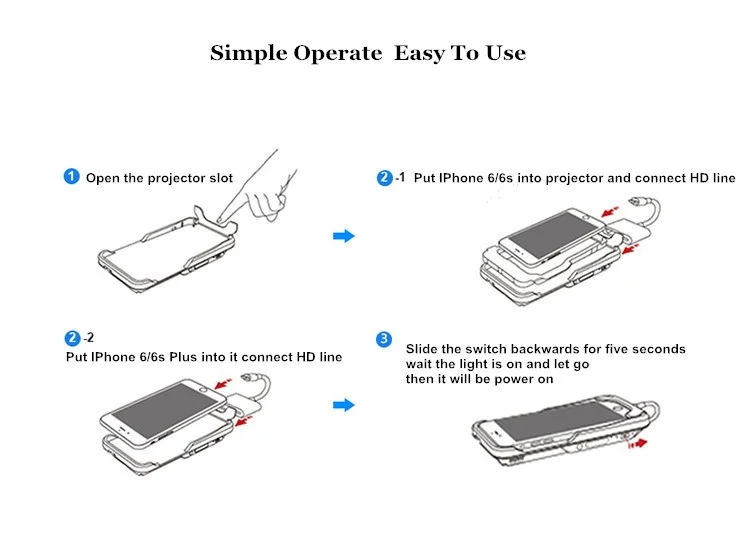 Simple Operate Easy To Use

1 Open the projector slot

2 -1 Put IPhone 6/6s into projector and connect HD line

2 -2
Put IPhone 6/6s Plus into it connect HD line

3 Slide the switch backwards for five seconds wait the light is on and let go then it will be power on